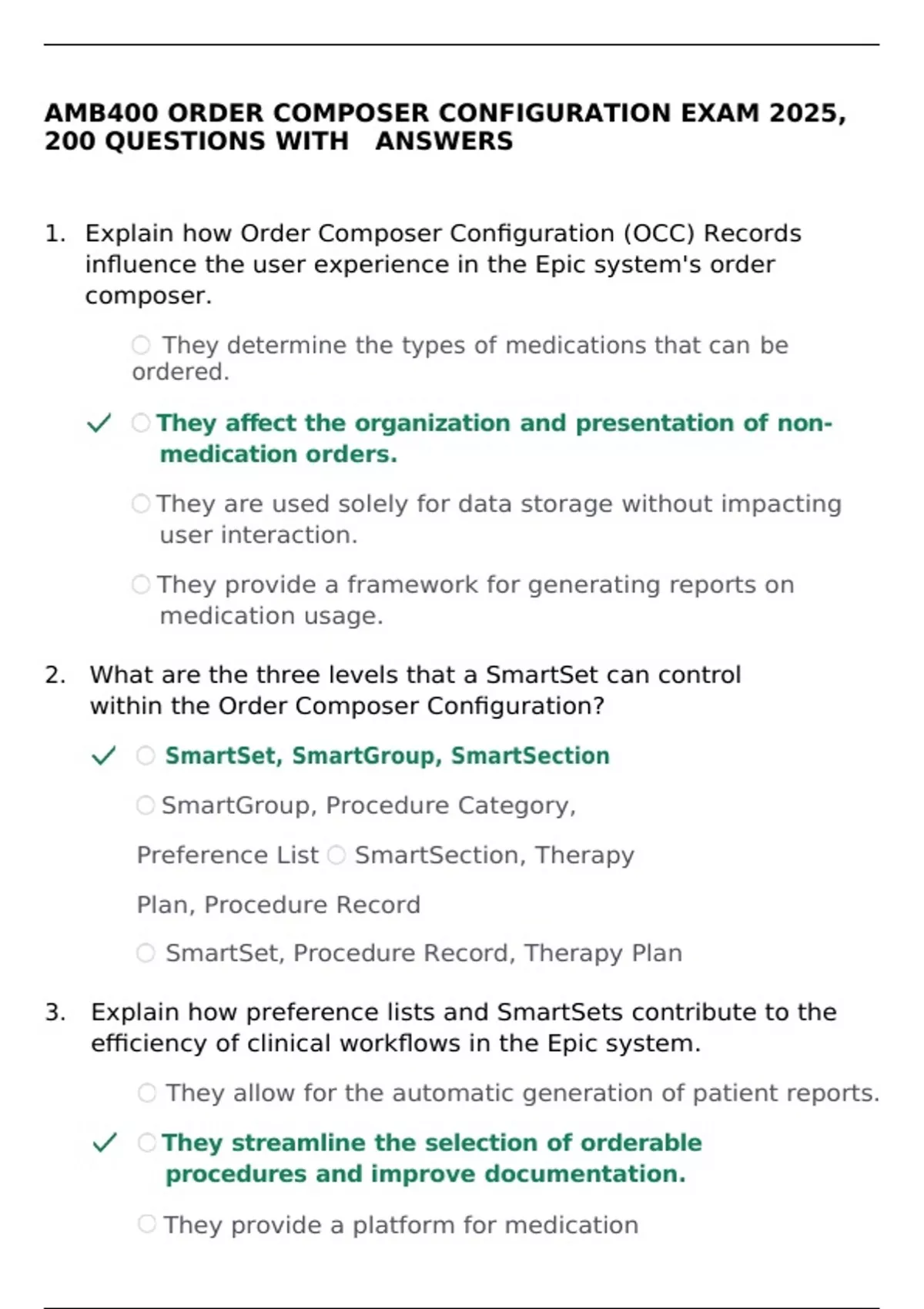 AMB400 ORDER COMPOSER CONFIGURATION EXAM 2025, 200 QUESTIONS WITH ANSWERS

1. Explain how Order Composer Configuration (OCC) Records influence the user experience in the Epic system's order composer.

They determine the types of medications that can be ordered.

✓ They affect the organization and presentation of non-medication orders.

They are used solely for data storage without impacting user interaction.

They provide a framework for generating reports on medication usage.

2. What are the three levels that a SmartSet can control within the Order Composer Configuration?

✓ SmartSet, SmartGroup, SmartSection

SmartGroup, Procedure Category,

Preference List SmartSection, Therapy

Plan, Procedure Record

SmartSet, Procedure Record, Therapy Plan

3. Explain how preference lists and SmartSets contribute to the efficiency of clinical workflows in the Epic system.

They allow for the automatic generation of patient reports.

✓ They streamline the selection of orderable procedures and improve documentation.

They provide a platform for medication